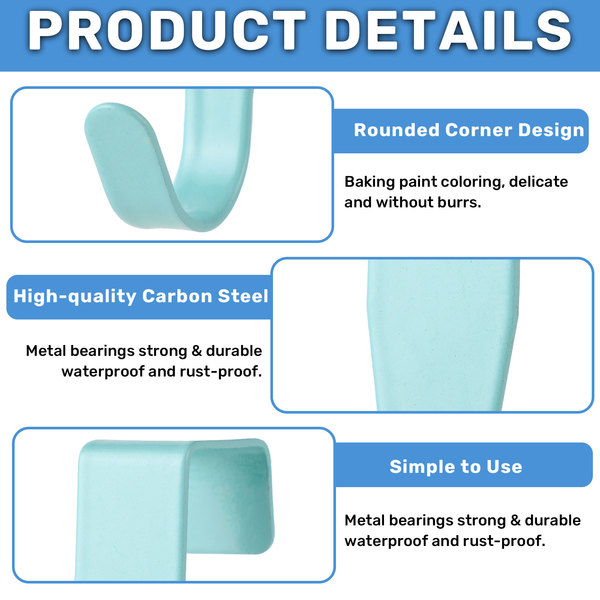 PRODUCT DETAILS

Rounded Corner Design

Baking paint coloring, delicate and without burrs.

High-quality Carbon Steel

Metal bearings strong & durable waterproof and rust-proof.

Simple to Use

Metal bearings strong & durable waterproof and rust-proof.